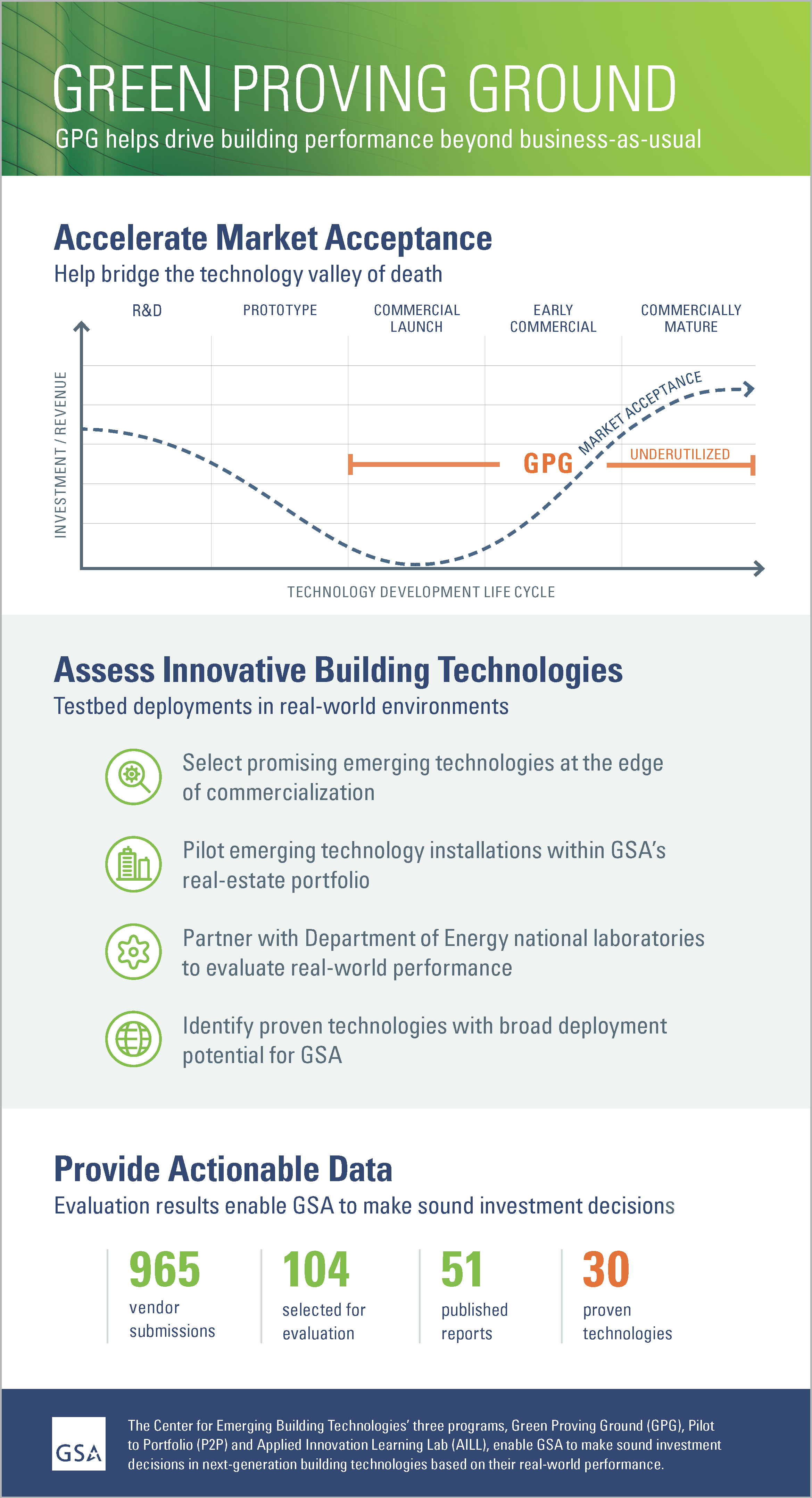 GREEN PROVING GROUND
GPG helps drive building performance beyond business-as-usual

Accelerate Market Acceptance
Help bridge the technology valley of death

R&D
PROTOTYPE
COMMERCIAL LAUNCH
EARLY COMMERCIAL
COMMERCIALLY MATURE

INVESTMENT / REVENUE
GPG
MARKET ACCEPTANCE
UNDERUTILIZED
TECHNOLOGY DEVELOPMENT LIFE CYCLE

Assess Innovative Building Technologies
Testbed deployments in real-world environments

Select promising emerging technologies at the edge of commercialization

Pilot emerging technology installations within GSA's real-estate portfolio

Partner with Department of Energy national laboratories to evaluate real-world performance

Identify proven technologies with broad deployment potential for GSA

Provide Actionable Data
Evaluation results enable GSA to make sound investment decisions

965 vendor submissions
104 selected for evaluation
51 published reports
30 proven technologies

GSA
The Center for Emerging Building Technologies' three programs, Green Proving Ground (GPG), Pilot to Portfolio (P2P) and Applied Innovation Learning Lab (AILL), enable GSA to make sound investment decisions in next-generation building technologies based on their real-world performance.